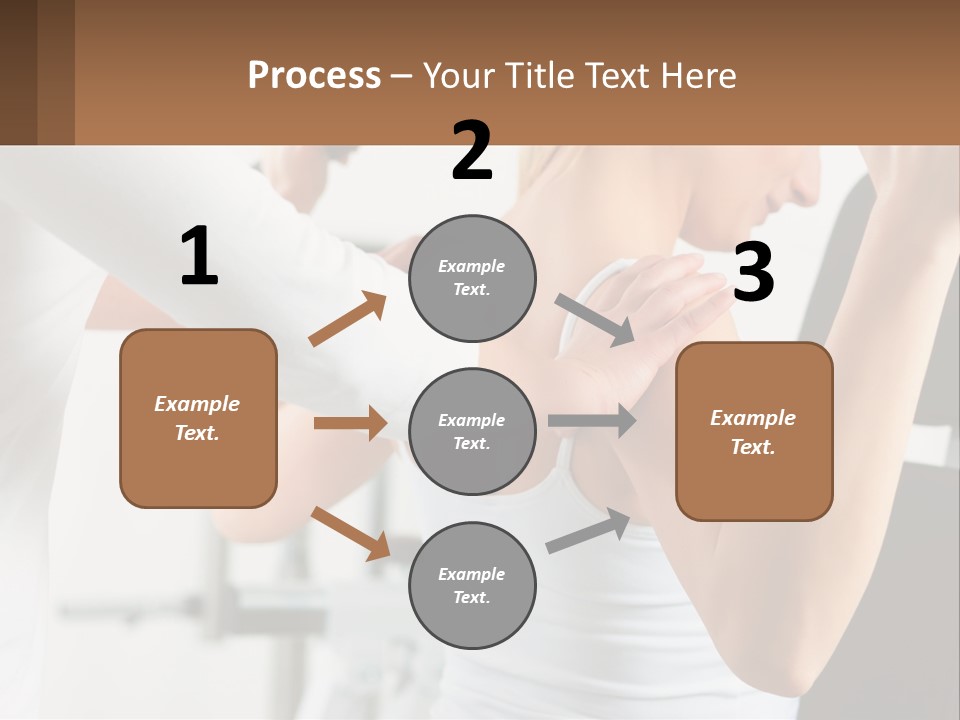 Process – Your Title Text Here

1

Example Text.

2

Example Text.

Example Text.

Example Text.

3

Example Text.